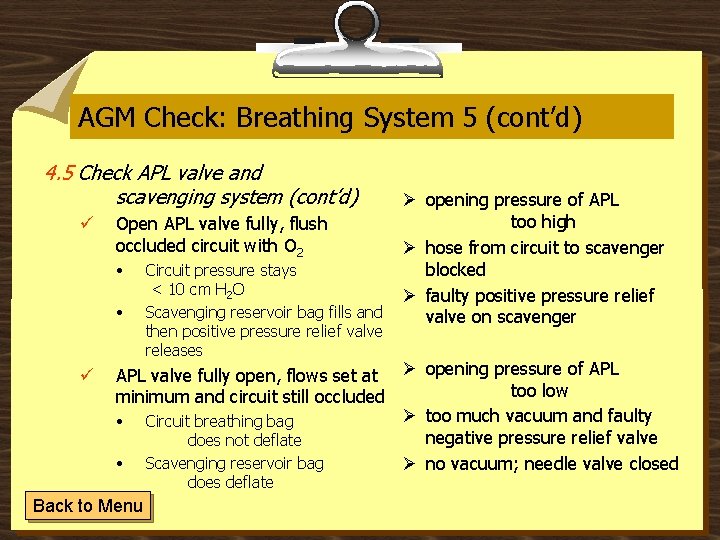 AGM Check: Breathing System 5 (cont'd)

4.5 Check APL valve and scavenging system (cont'd)

✓ Open APL valve fully, flush occluded circuit with $O_2$

• Circuit pressure stays < 10 cm $H_2O$

• Scavenging reservoir bag fills and then positive pressure relief valve releases

✓ APL valve fully open, flows set at minimum and circuit still occluded

• Circuit breathing bag does not deflate

• Scavenging reservoir bag does deflate

➢ opening pressure of APL too high

➢ hose from circuit to scavenger blocked

➢ faulty positive pressure relief valve on scavenger

➢ opening pressure of APL too low

➢ too much vacuum and faulty negative pressure relief valve

➢ no vacuum; needle valve closed

Back to Menu